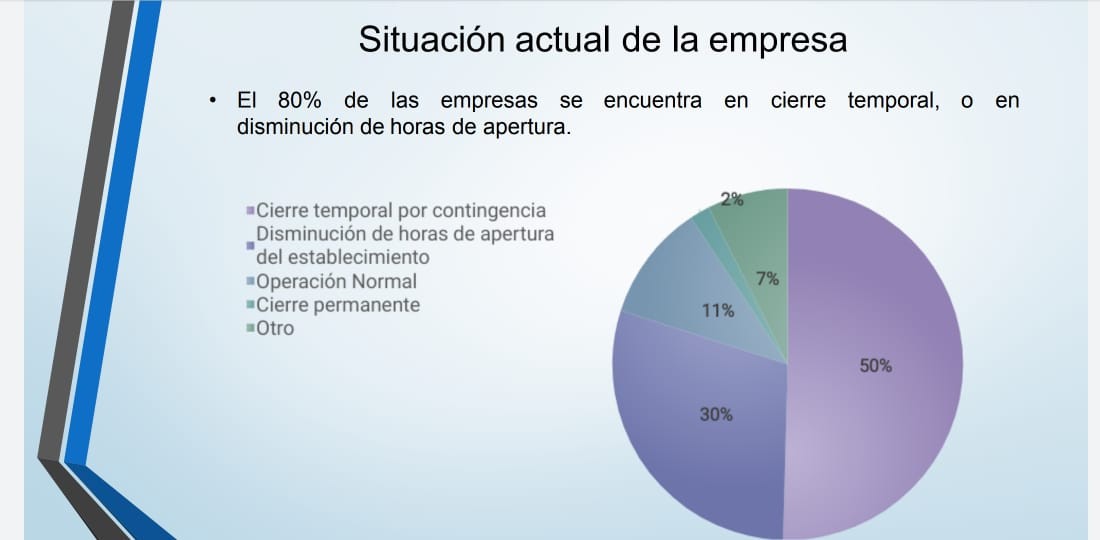 Situación actual de la empresa

• El 80% de las empresas se encuentra en cierre temporal, o en disminución de horas de apertura.

Cierre temporal por contingencia
Disminución de horas de apertura del establecimiento
Operación Normal
Cierre permanente
Otro

2%
7%
11%
50%
30%